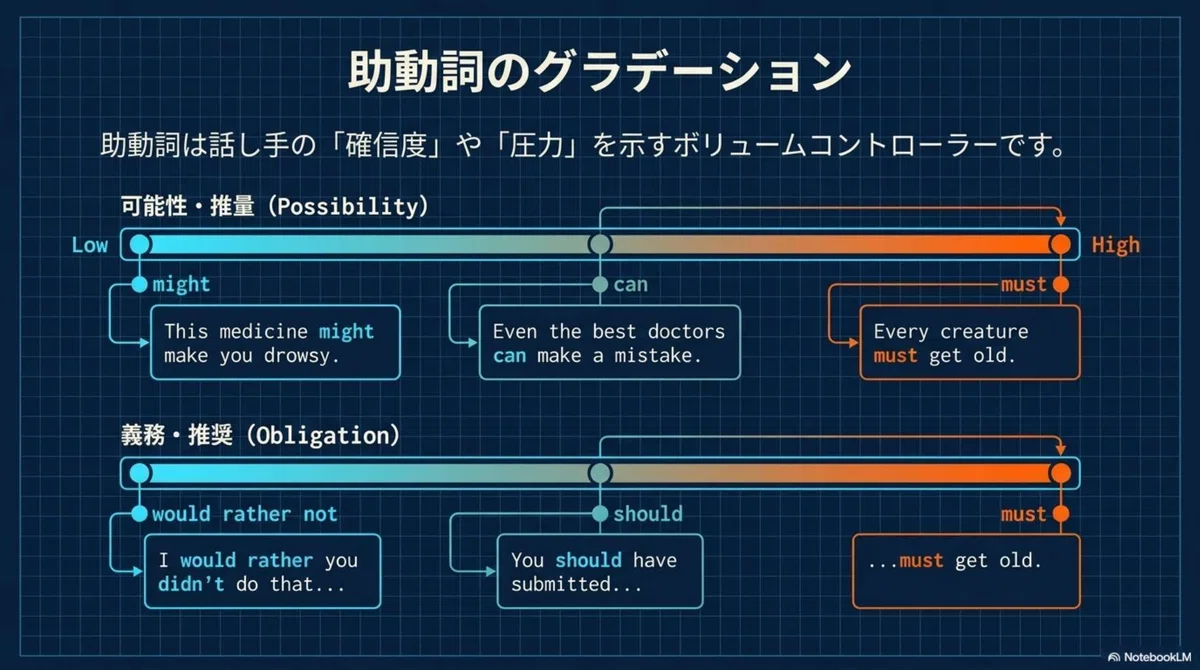 助動詞のグラデーション

助動詞は話し手の「確信度」や「圧力」を示すボリュームコントローラーです。

可能性・推量（Possibility）

Low

High

might

This medicine might make you drowsy.

can

Even the best doctors can make a mistake.

must

Every creature must get old.

義務・推奨（Obligation）

would rather not

I would rather you didn't do that...

should

You should have submitted...

must

...must get old.

NotebookLM